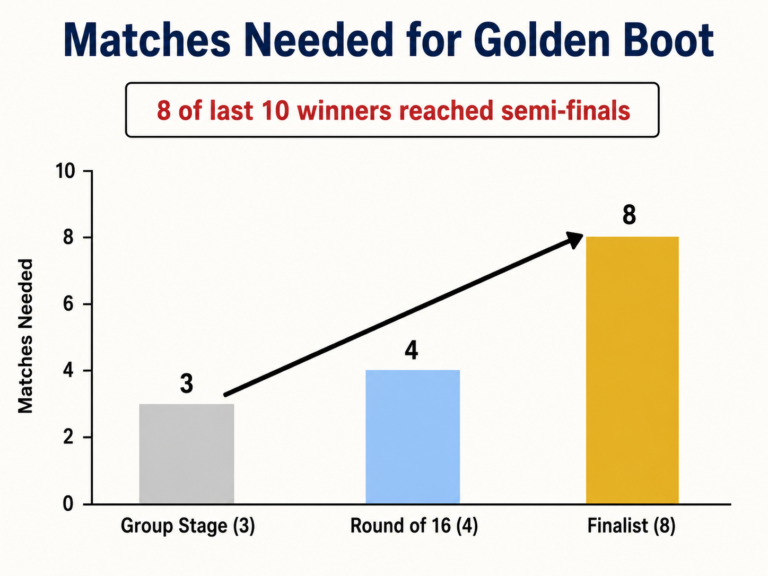 Matches Needed for Golden Boot

8 of last 10 winners reached semi-finals

Matches Needed

10
8
6
4
2
0

3
4
8

Group Stage (3)
Round of 16 (4)
Finalist (8)